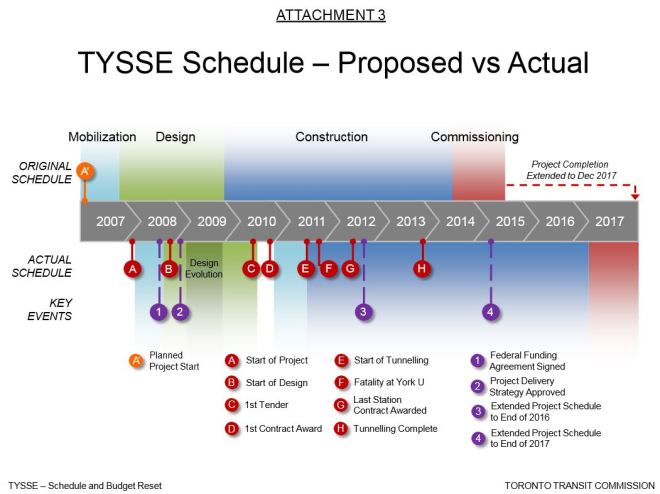 ATTACHMENT 3

TYSSE Schedule – Proposed vs Actual

Mobilization Design Construction Commissioning

ORIGINAL SCHEDULE

A'

Project Completion Extended to Dec 2017

2007 2008 2009 2010 2011 2012 2013 2014 2015 2016 2017

ACTUAL SCHEDULE

A B Design Evolution C D E F G H

KEY EVENTS

1 2 3 4

A' Planned Project Start

A Start of Project

B Start of Design

C 1st Tender

D 1st Contract Award

E Start of Tunnelling

F Fatality at York U

G Last Station Contract Awarded

H Tunnelling Complete

1 Federal Funding Agreement Signed

2 Project Delivery Strategy Approved

3 Extended Project Schedule to End of 2016

4 Extended Project Schedule to End of 2017

TYSSE – Schedule and Budget Reset

TORONTO TRANSIT COMMISSION